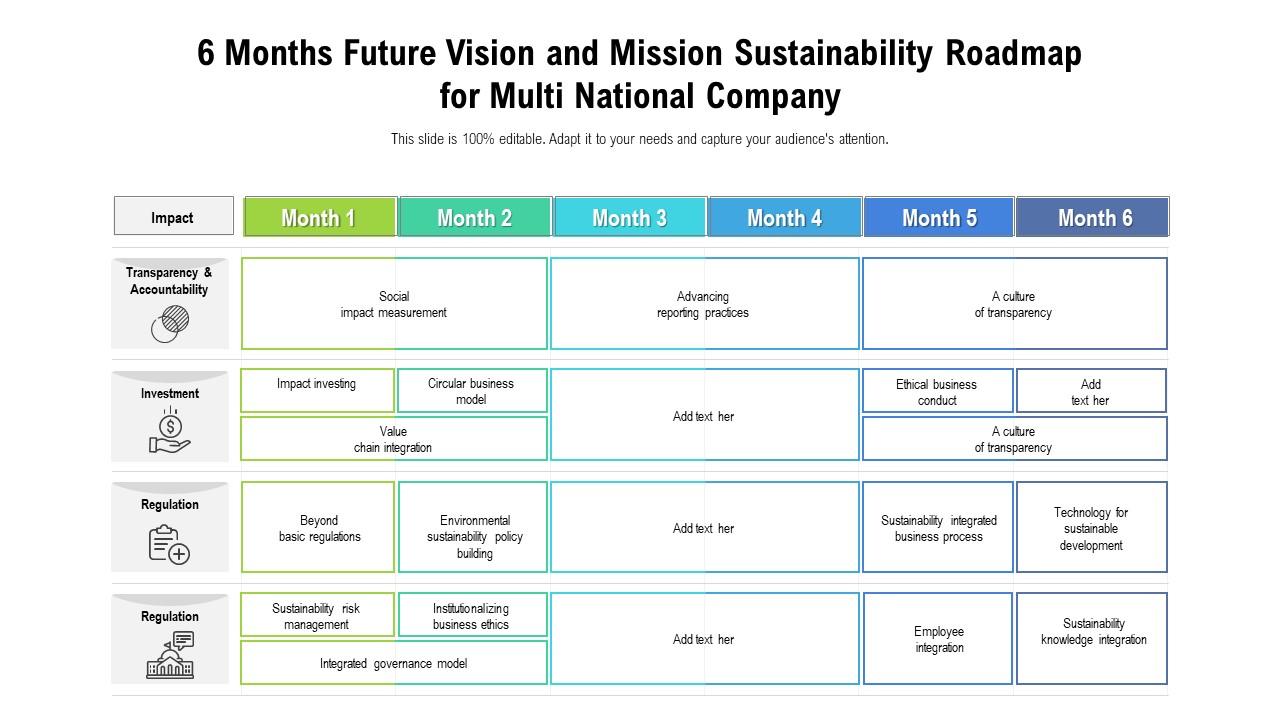 6 Months Future Vision and Mission Sustainability Roadmap for Multi National Company

This slide is 100% editable. Adapt it to your needs and capture your audience's attention.

| Impact | Month 1 | Month 2 | Month 3 | Month 4 | Month 5 | Month 6 |
|---|---|---|---|---|---|---|
| Transparency & Accountability | Social impact measurement | | Advancing reporting practices | | A culture of transparency | |
| Investment | Impact investing | Circular business model | Add text her | | Ethical business conduct | Add text her |
| | Value chain integration | | | | A culture of transparency | |
| Regulation | Beyond basic regulations | Environmental sustainability policy building | Add text her | | Sustainability integrated business process | Technology for sustainable development |
| Regulation | Sustainability risk management | Institutionalizing business ethics | Add text her | | Employee integration | Sustainability knowledge integration |
| | Integrated governance model | | | | | |